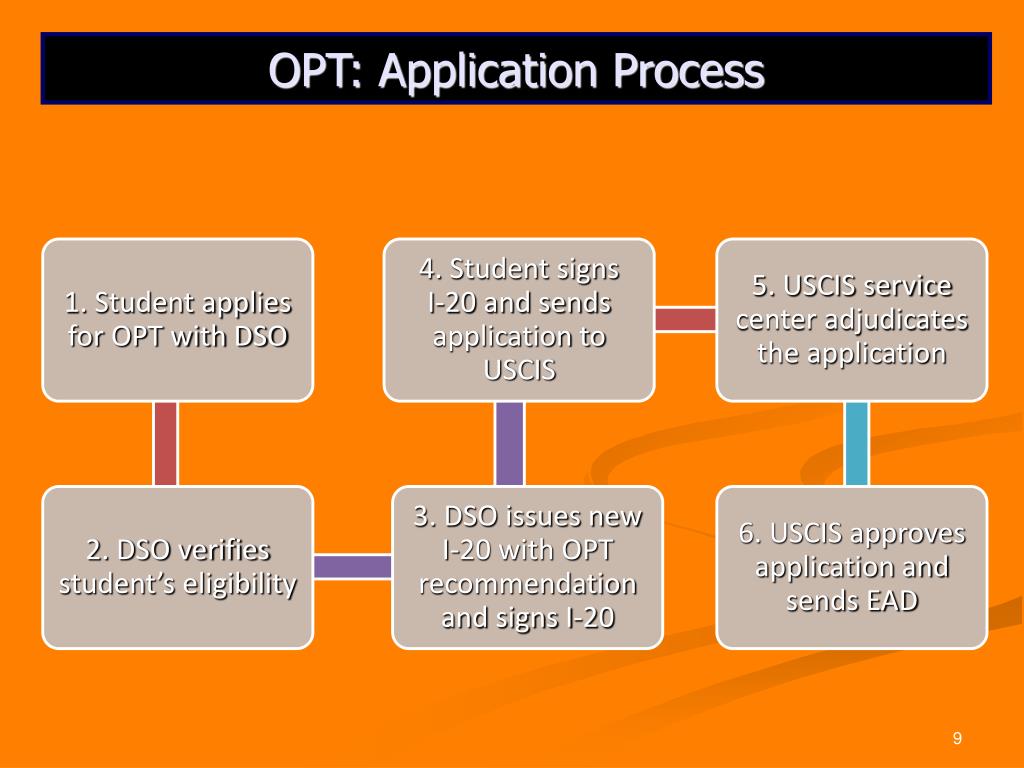 OPT: Application Process

1. Student applies for OPT with DSO

2. DSO verifies student's eligibility

3. DSO issues new I-20 with OPT recommendation and signs I-20

4. Student signs I-20 and sends application to USCIS

5. USCIS service center adjudicates the application

6. USCIS approves application and sends EAD

9